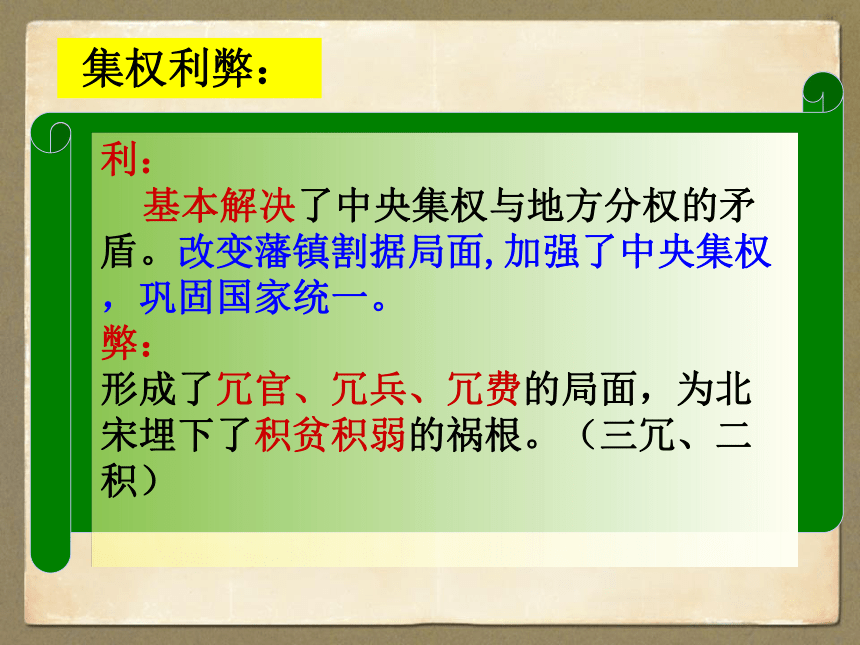 集权利弊：

利：
基本解决了中央集权与地方分权的矛盾。改变藩镇割据局面,加强了中央集权，巩固国家统一。

弊：
形成了冗官、冗兵、冗费的局面，为北宋埋下了积贫积弱的祸根。（三冗、二积）